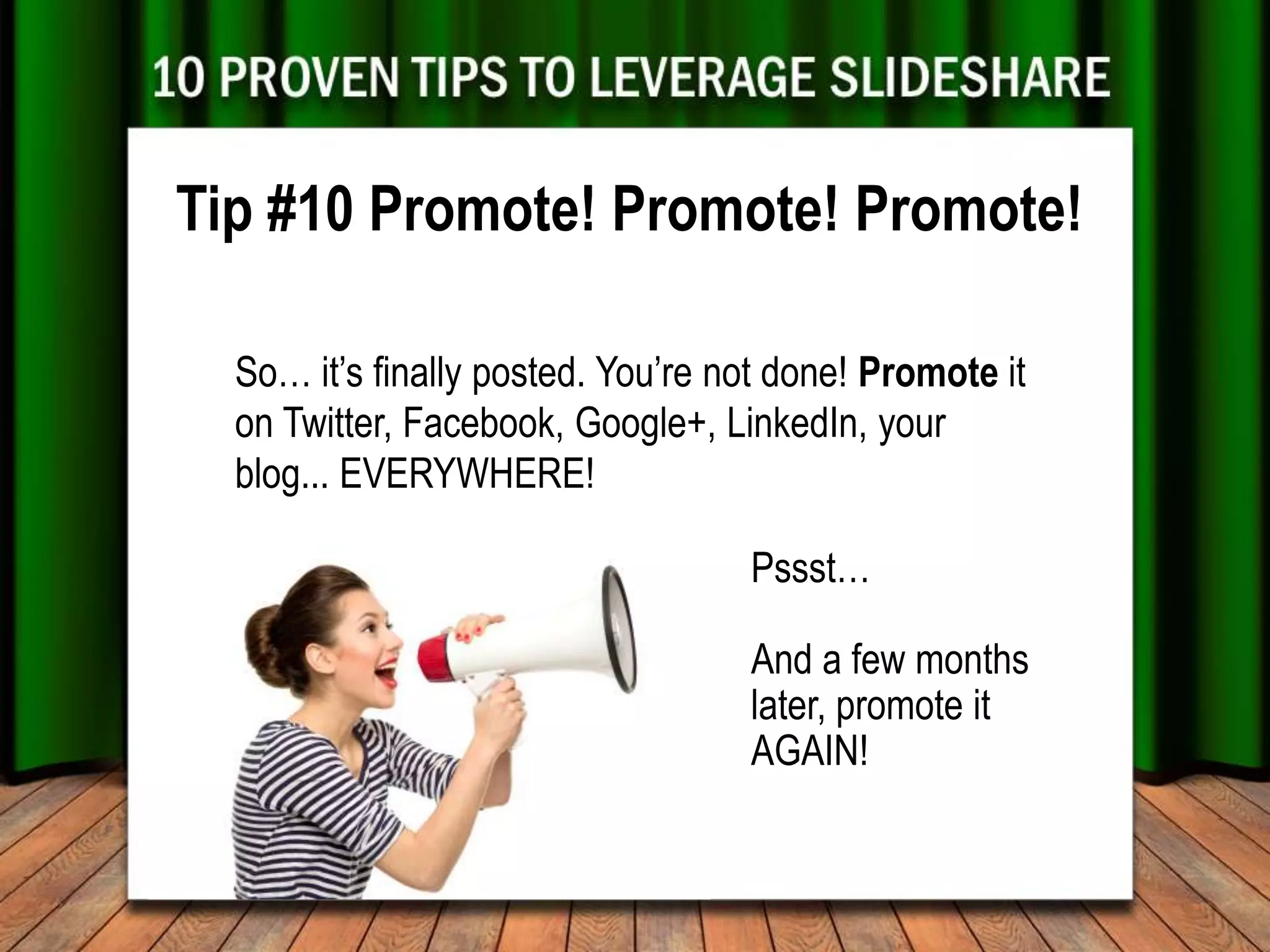 10 PROVEN TIPS TO LEVERAGE SLIDESHARE

Tip #10 Promote! Promote! Promote!

So… it's finally posted. You're not done! Promote it on Twitter, Facebook, Google+, LinkedIn, your blog... EVERYWHERE!

Pssst…

And a few months later, promote it AGAIN!